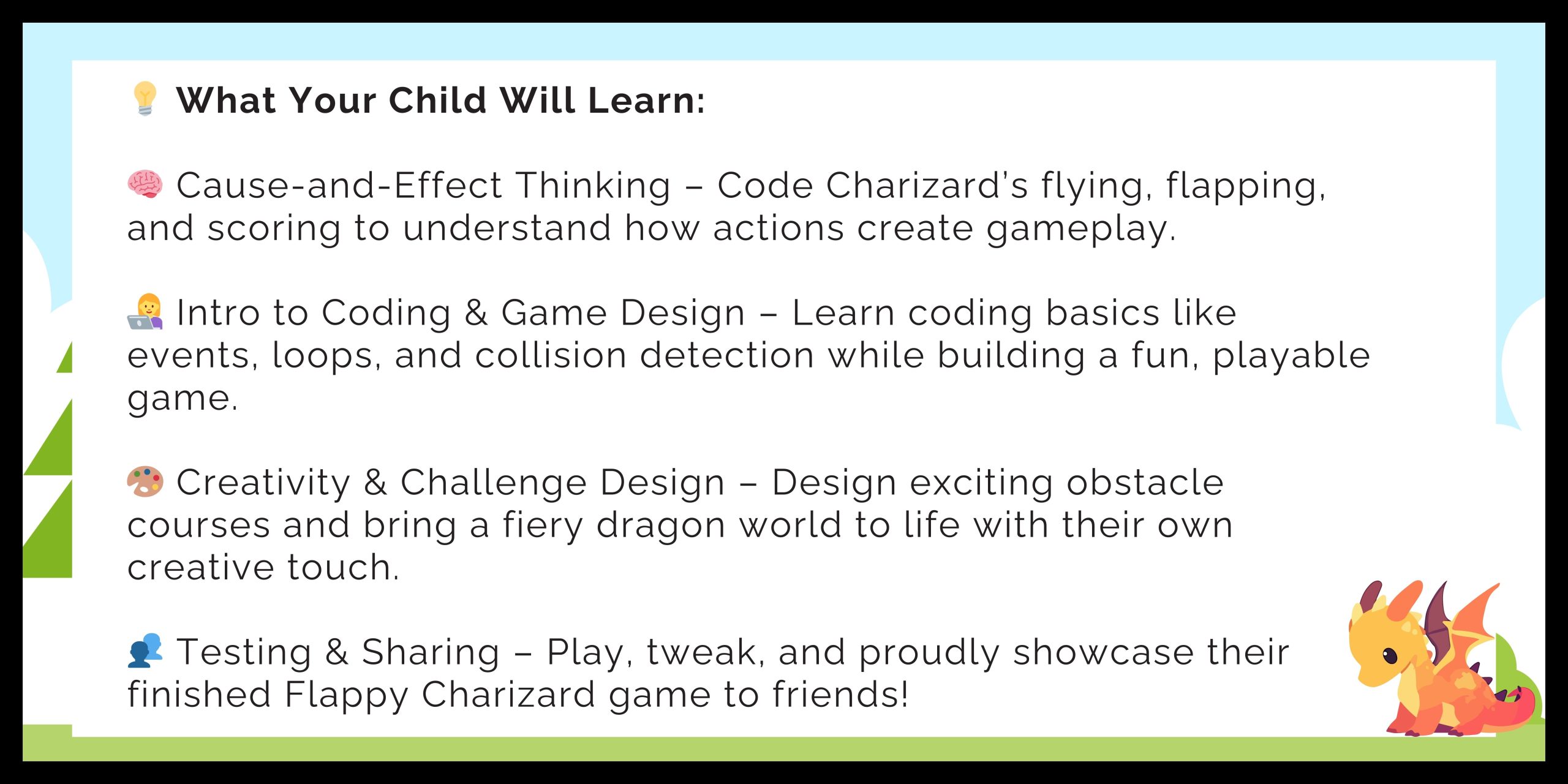 💡 What Your Child Will Learn:

🧠 Cause-and-Effect Thinking – Code Charizard's flying, flapping, and scoring to understand how actions create gameplay.

👩‍💻 Intro to Coding & Game Design – Learn coding basics like events, loops, and collision detection while building a fun, playable game.

🎨 Creativity & Challenge Design – Design exciting obstacle courses and bring a fiery dragon world to life with their own creative touch.

👥 Testing & Sharing – Play, tweak, and proudly showcase their finished Flappy Charizard game to friends!